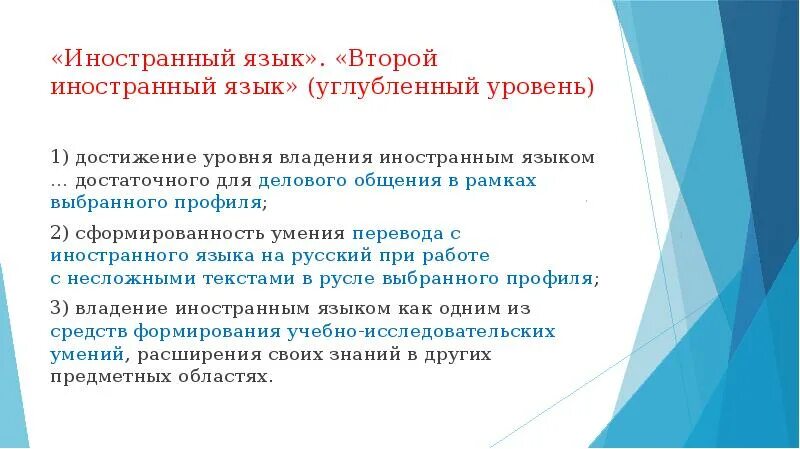 «Иностранный язык». «Второй иностранный язык» (углубленный уровень)

1) достижение уровня владения иностранным языком … достаточного для делового общения в рамках выбранного профиля;

2) сформированность умения перевода с иностранного языка на русский при работе с несложными текстами в русле выбранного профиля;

3) владение иностранным языком как одним из средств формирования учебно-исследовательских умений, расширения своих знаний в других предметных областях.